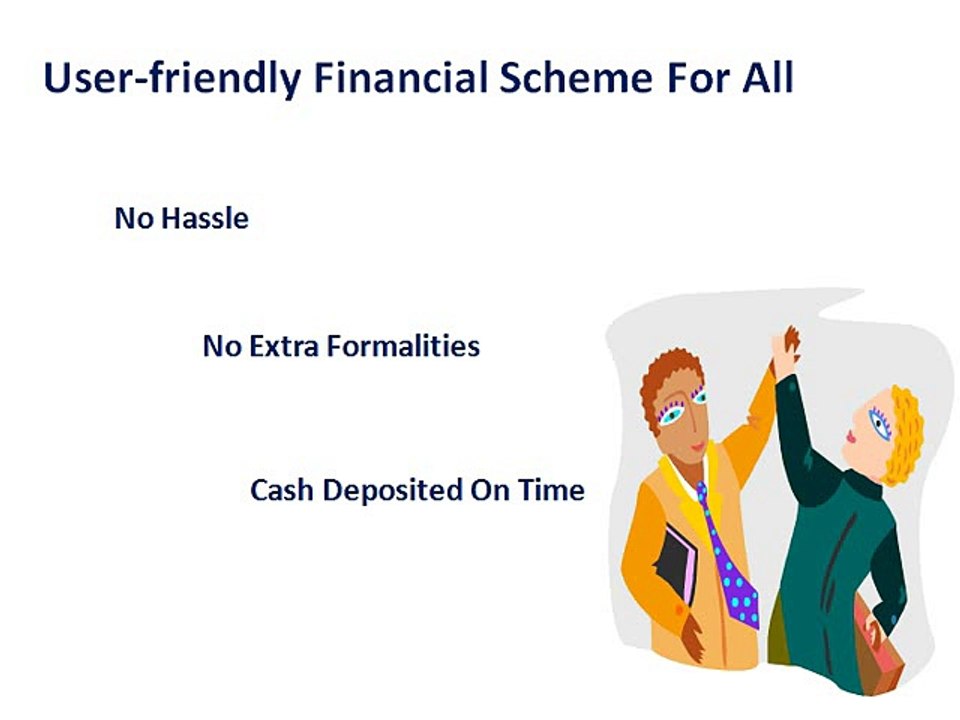 User-friendly Financial Scheme For All

No Hassle

No Extra Formalities

Cash Deposited On Time